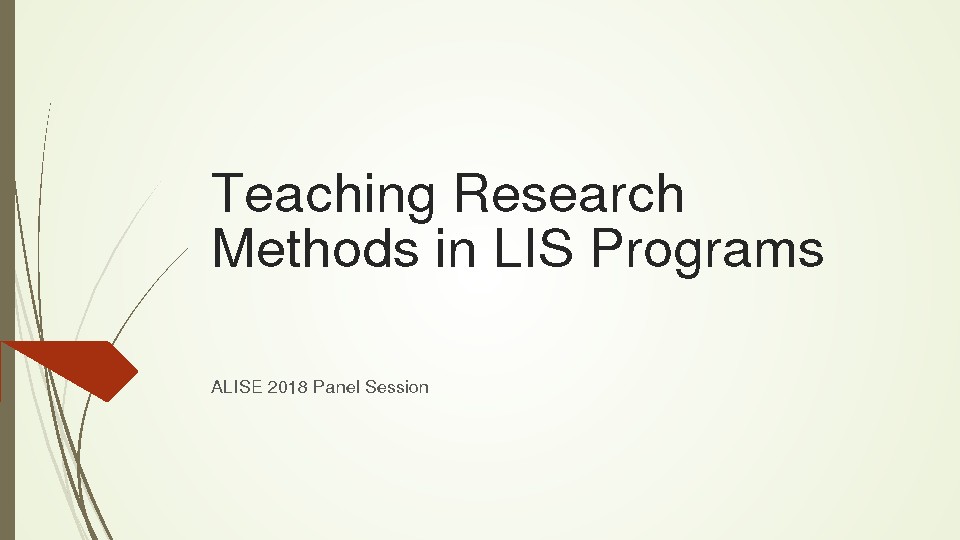 Teaching Research Methods in LIS Programs

ALISE 2018 Panel Session